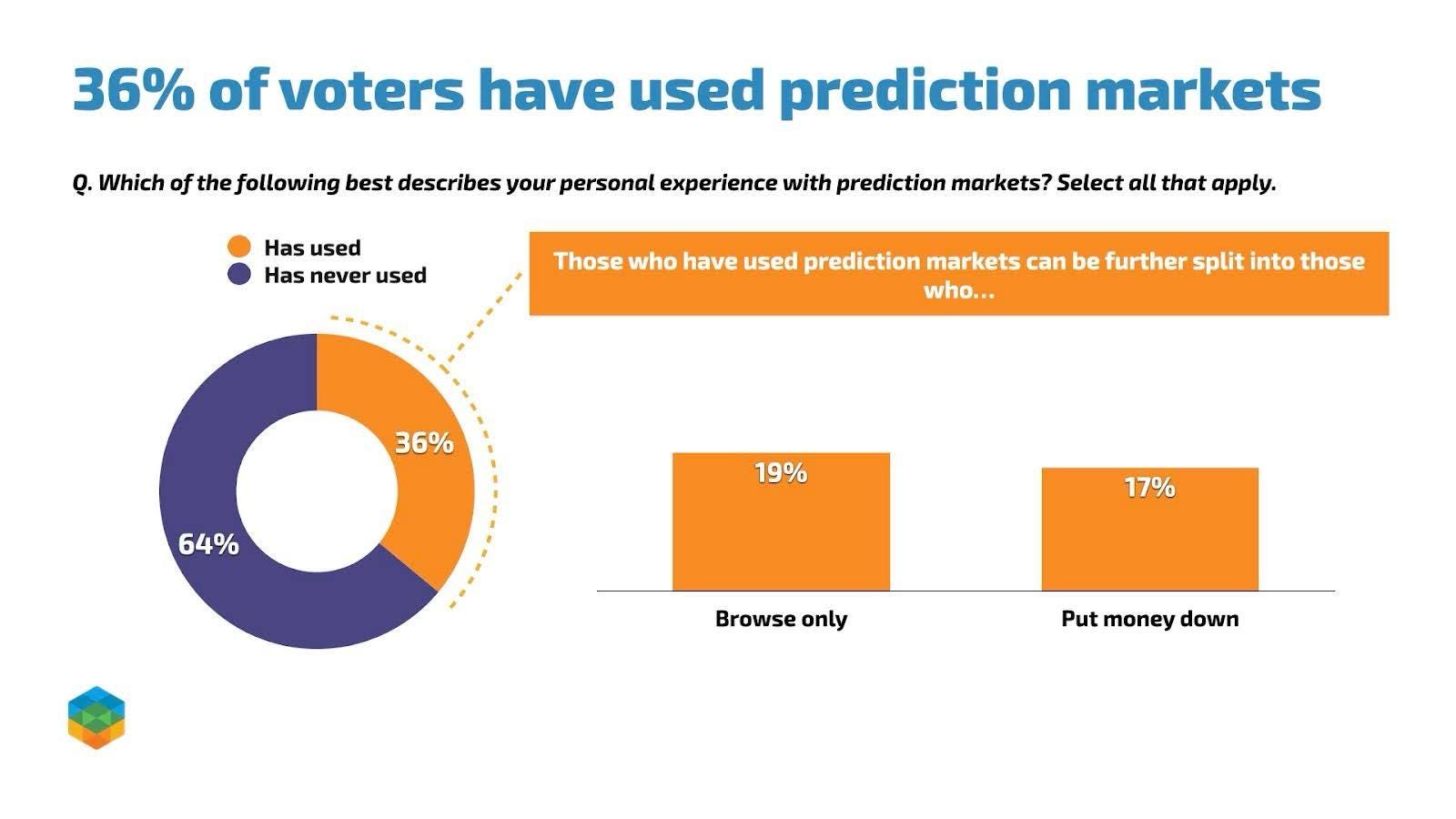 36% of voters have used prediction markets

Q. Which of the following best describes your personal experience with prediction markets? Select all that apply.

Has used
Has never used

36%
64%

Those who have used prediction markets can be further split into those who...

19%
17%

Browse only
Put money down